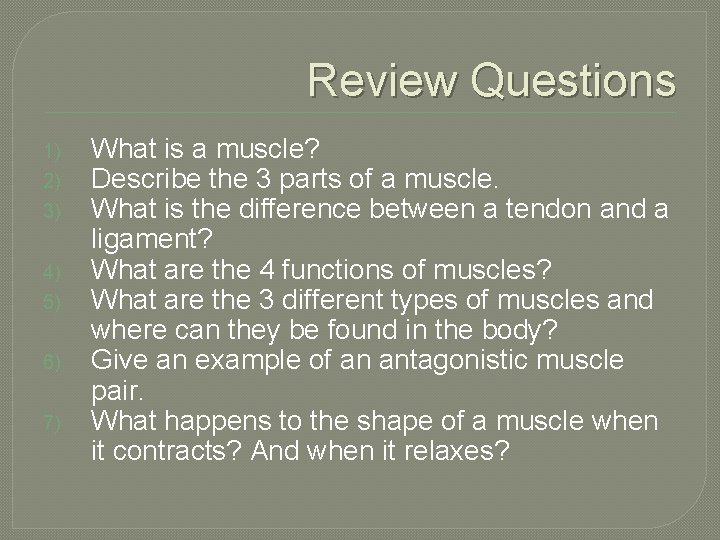 Review Questions

1) What is a muscle?
2) Describe the 3 parts of a muscle.
3) What is the difference between a tendon and a ligament?
4) What are the 4 functions of muscles?
5) What are the 3 different types of muscles and where can they be found in the body?
6) Give an example of an antagonistic muscle pair.
7) What happens to the shape of a muscle when it contracts? And when it relaxes?